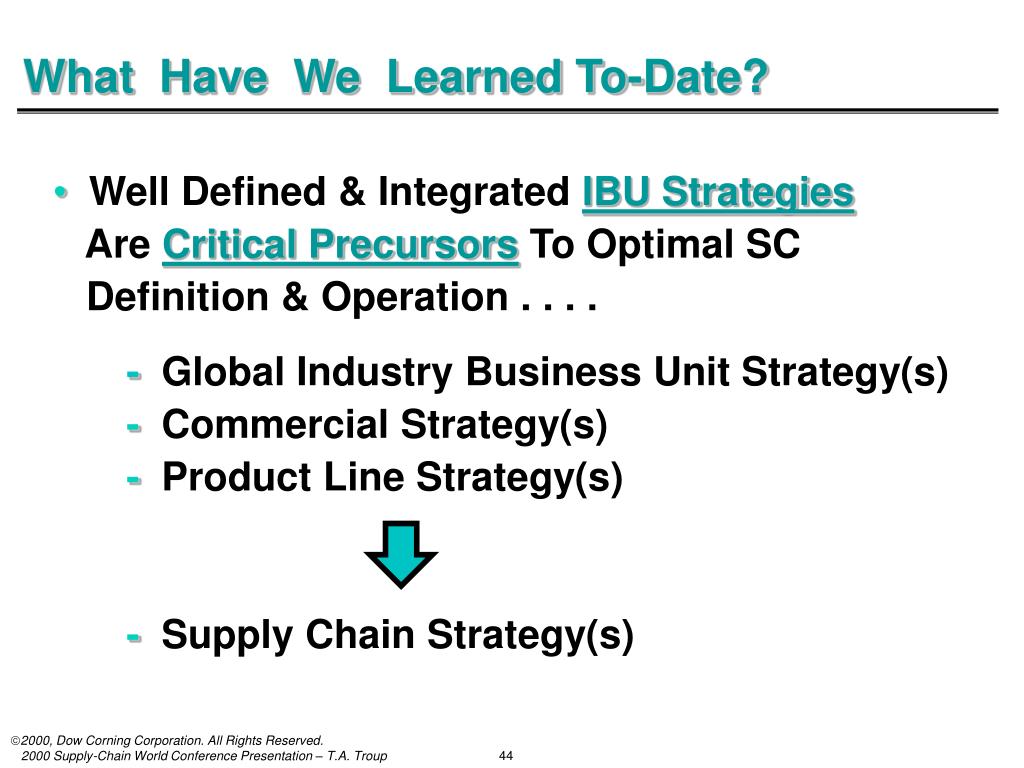 What Have We Learned To-Date?

• Well Defined & Integrated IBU Strategies Are Critical Precursors To Optimal SC Definition & Operation . . . .

- Global Industry Business Unit Strategy(s)
- Commercial Strategy(s)
- Product Line Strategy(s)

- Supply Chain Strategy(s)

©2000, Dow Corning Corporation. All Rights Reserved.
2000 Supply-Chain World Conference Presentation – T.A. Troup

44